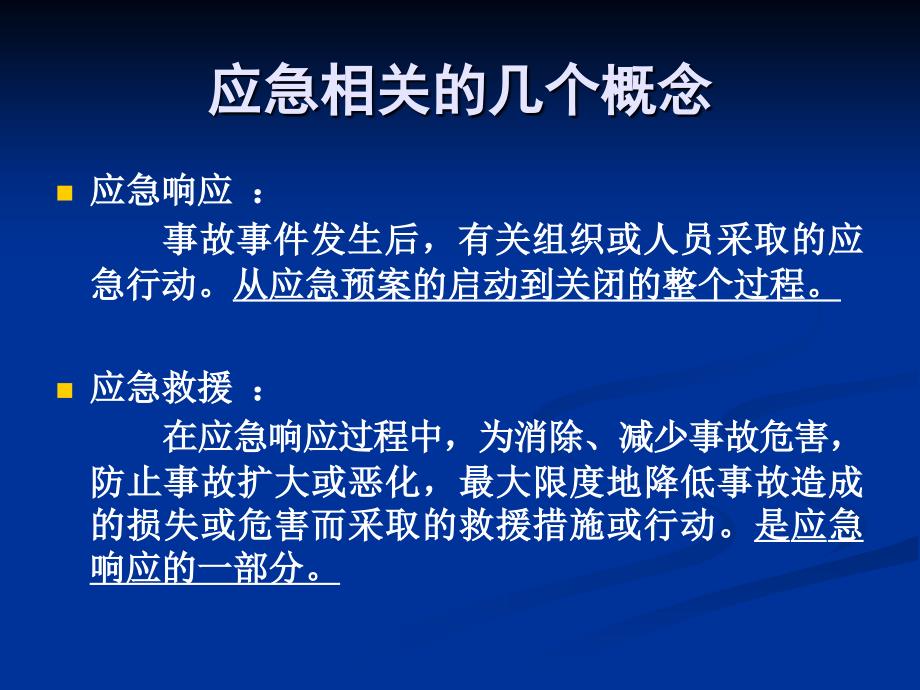 应急相关的几个概念

应急响应 ：

事故事件发生后，有关组织或人员采取的应急行动。从应急预案的启动到关闭的整个过程。

应急救援 ：

在应急响应过程中，为消除、减少事故危害，防止事故扩大或恶化，最大限度地降低事故造成的损失或危害而采取的救援措施或行动。是应急响应的一部分。